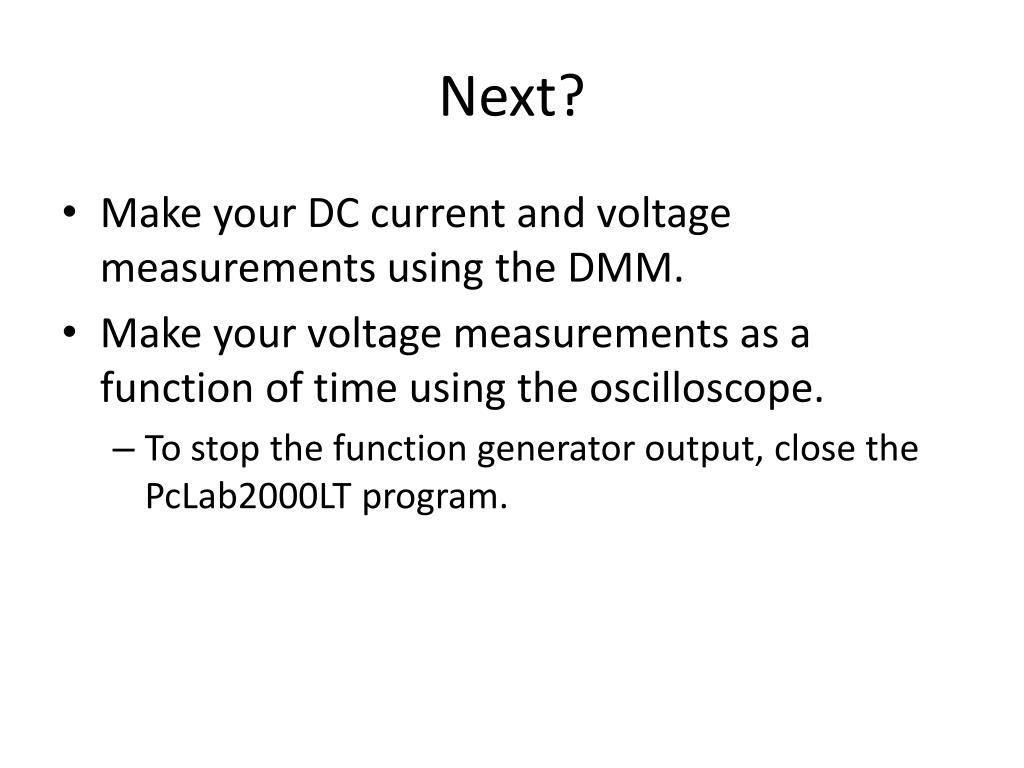 Next?

• Make your DC current and voltage measurements using the DMM.
• Make your voltage measurements as a function of time using the oscilloscope.
– To stop the function generator output, close the PcLab2000LT program.